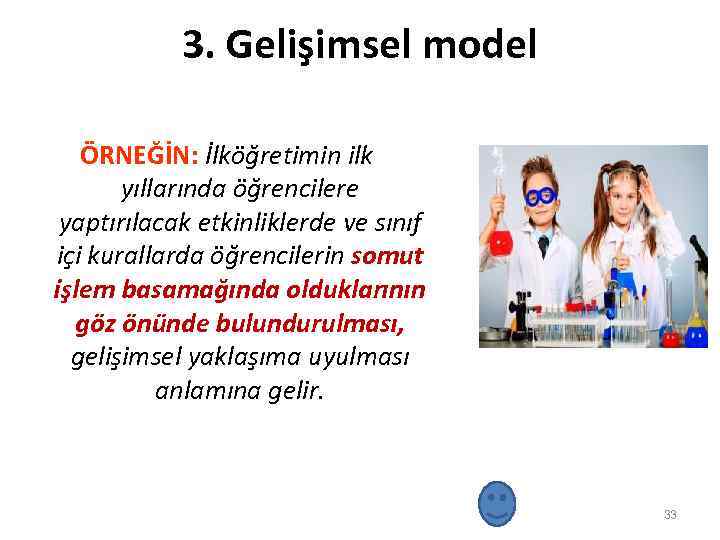 3. Gelişimsel model

ÖRNEĞİN: İlköğretimin ilk yıllarında öğrencilere yaptırılacak etkinliklerde ve sınıf içi kurallarda öğrencilerin somut işlem basamağında olduklarının göz önünde bulundurulması, gelişimsel yaklaşıma uyulması anlamına gelir.

33